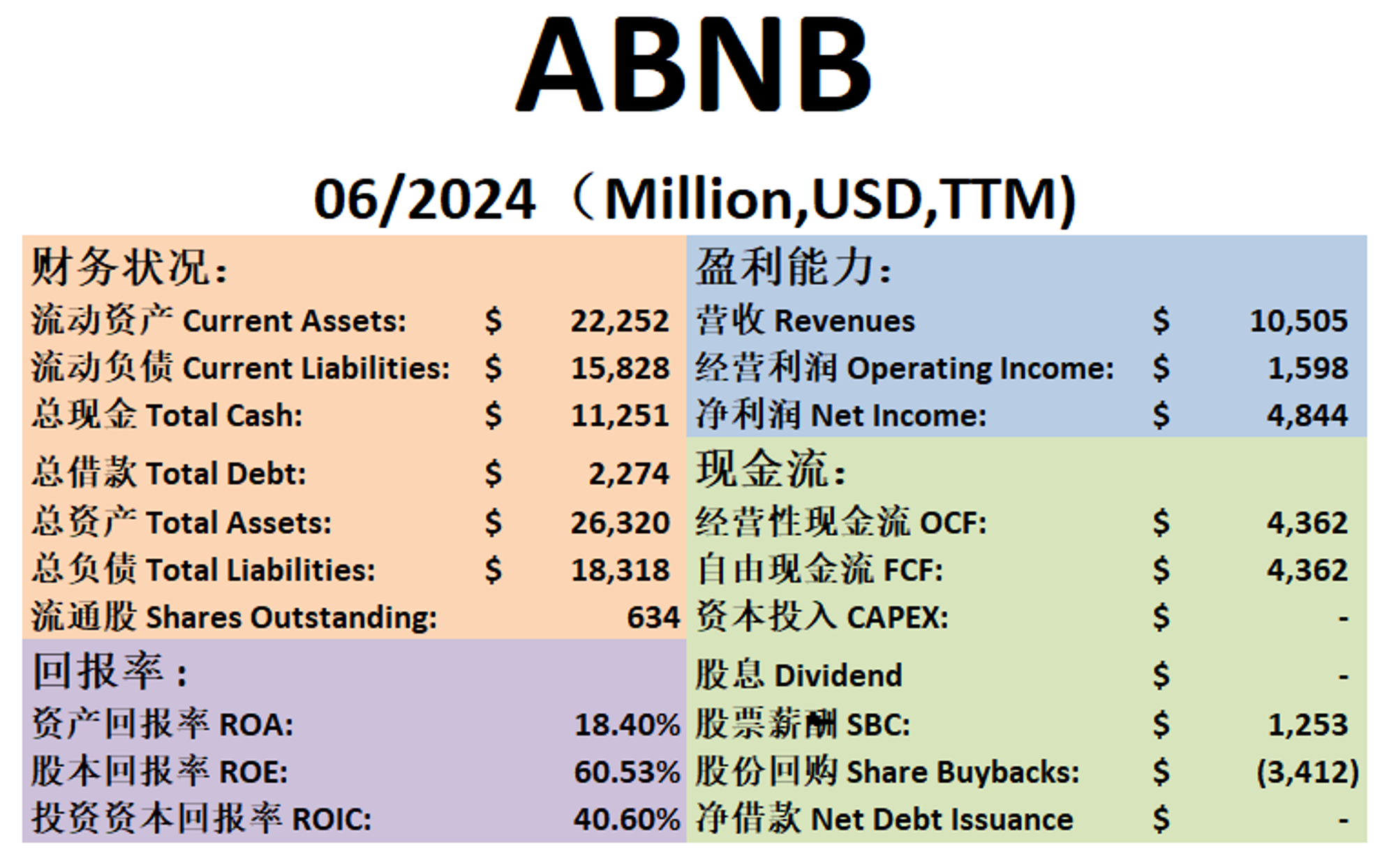 ABNB

06/2024（Million,USD,TTM)

财务状况:

| | | |
|---|---|---|
| 流动资产 Current Assets: | $ | 22,252 |
| 流动负债 Current Liabilities: | $ | 15,828 |
| 总现金 Total Cash: | $ | 11,251 |
| 总借款 Total Debt: | $ | 2,274 |
| 总资产 Total Assets: | $ | 26,320 |
| 总负债 Total Liabilities: | $ | 18,318 |
| 流通股 Shares Outstanding: | | 634 |

回报率：

| | |
|---|---|
| 资产回报率 ROA: | 18.40% |
| 股本回报率 ROE: | 60.53% |
| 投资资本回报率 ROIC: | 40.60% |

盈利能力:

| | | |
|---|---|---|
| 营收 Revenues | $ | 10,505 |
| 经营利润 Operating Income: | $ | 1,598 |
| 净利润 Net Income: | $ | 4,844 |

现金流:

| | | |
|---|---|---|
| 经营性现金流 OCF: | $ | 4,362 |
| 自由现金流 FCF: | $ | 4,362 |
| 资本投入 CAPEX: | $ | - |
| 股息 Dividend | $ | - |
| 股票薪酬 SBC: | $ | 1,253 |
| 股份回购 Share Buybacks: | $ | (3,412) |
| 净借款 Net Debt Issuance | $ | - |